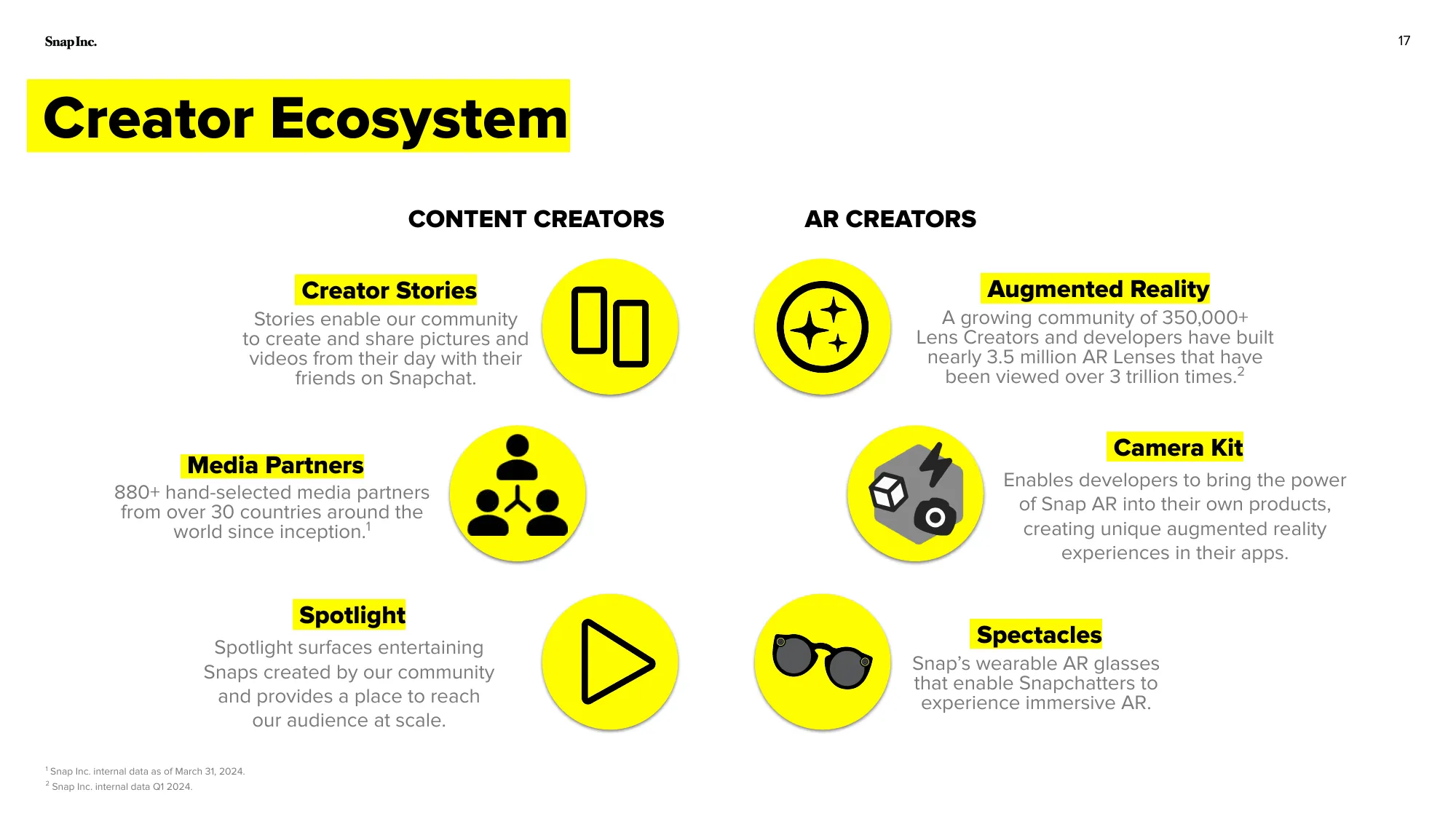 Snap Inc.

17

Creator Ecosystem

CONTENT CREATORS

Creator Stories
Stories enable our community to create and share pictures and videos from their day with their friends on Snapchat.

Media Partners
880+ hand-selected media partners from over 30 countries around the world since inception.$^1$

Spotlight
Spotlight surfaces entertaining Snaps created by our community and provides a place to reach our audience at scale.

AR CREATORS

Augmented Reality
A growing community of 350,000+ Lens Creators and developers have built nearly 3.5 million AR Lenses that have been viewed over 3 trillion times.$^2$

Camera Kit
Enables developers to bring the power of Snap AR into their own products, creating unique augmented reality experiences in their apps.

Spectacles
Snap's wearable AR glasses that enable Snapchatters to experience immersive AR.

$^1$ Snap Inc. internal data as of March 31, 2024.
$^2$ Snap Inc. internal data Q1 2024.